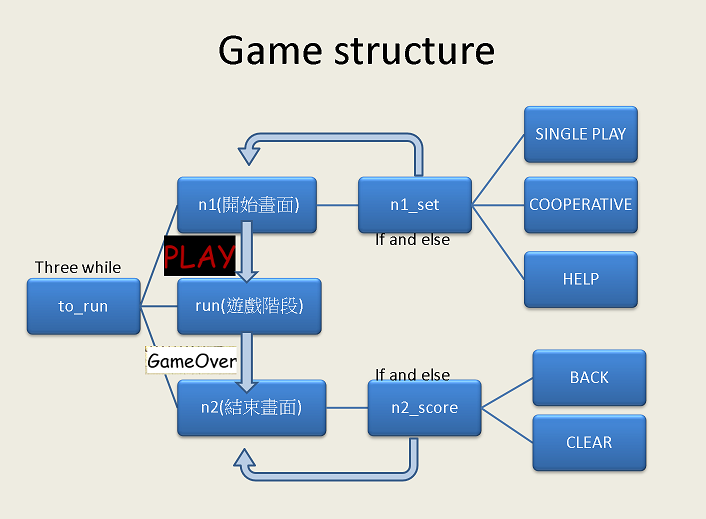 Game structure

Three while

to_run

n1(開始畫面)

PLAY

run(遊戲階段)

GameOver

n2(結束畫面)

n1_set

If and else

SINGLE PLAY

COOPERATIVE

HELP

If and else

n2_score

BACK

CLEAR